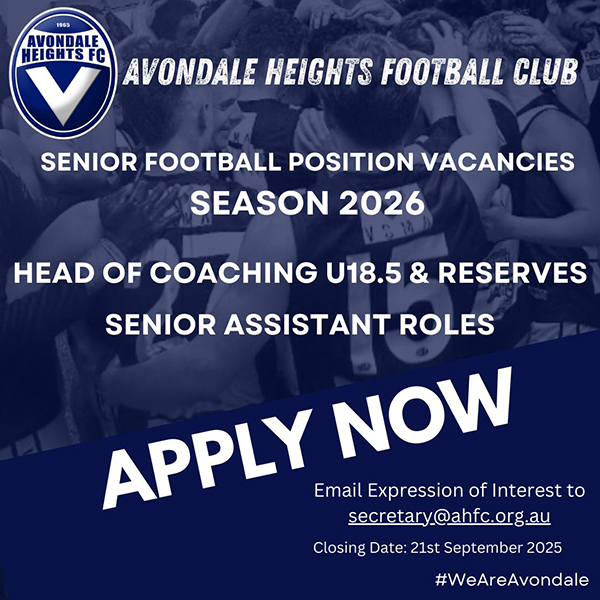 1965
AVONDALE HEIGHTS FC

AVONDALE HEIGHTS FOOTBALL CLUB

SENIOR FOOTBALL POSITION VACANCIES
SEASON 2026

HEAD OF COACHING U18.5 & RESERVES
SENIOR ASSISTANT ROLES

APPLY NOW

Email Expression of Interest to
secretary@ahfc.org.au

Closing Date: 21st September 2025

#WeAreAvondale